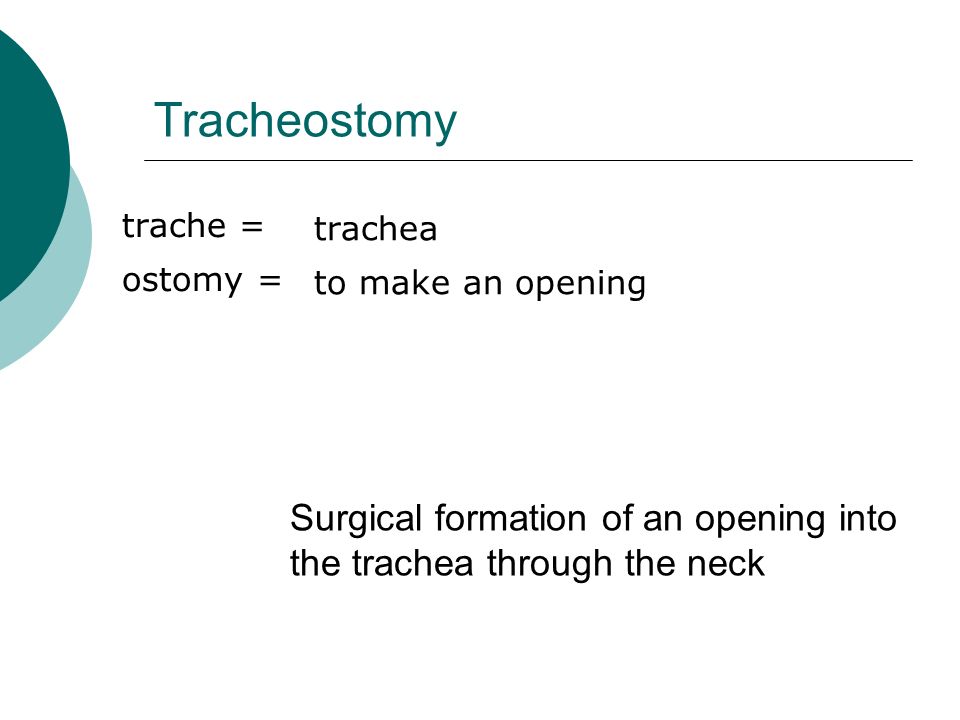 Tracheostomy

trache = trachea
ostomy = to make an opening

Surgical formation of an opening into the trachea through the neck